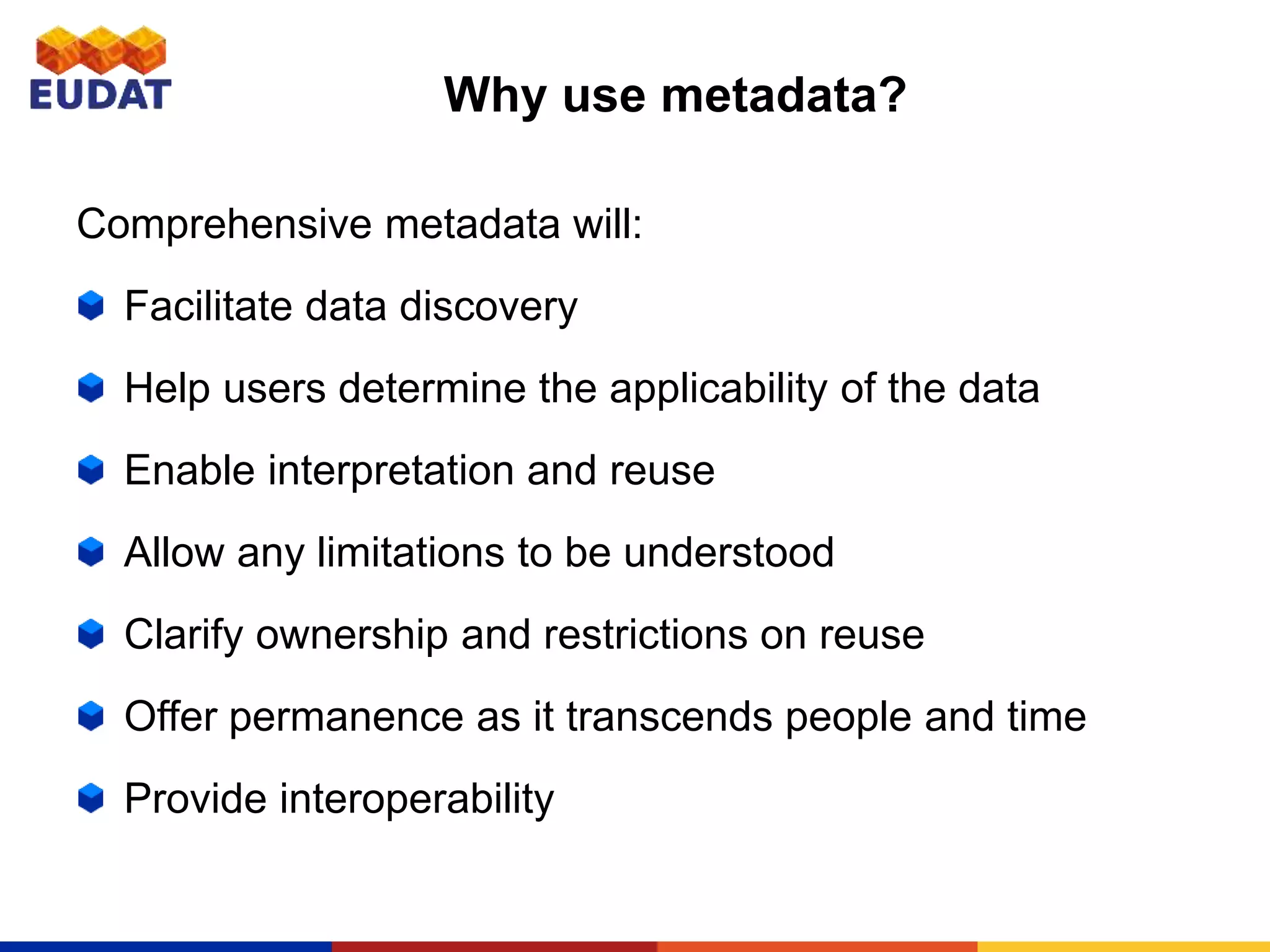 EUDAT

Why use metadata?

Comprehensive metadata will:

Facilitate data discovery

Help users determine the applicability of the data

Enable interpretation and reuse

Allow any limitations to be understood

Clarify ownership and restrictions on reuse

Offer permanence as it transcends people and time

Provide interoperability